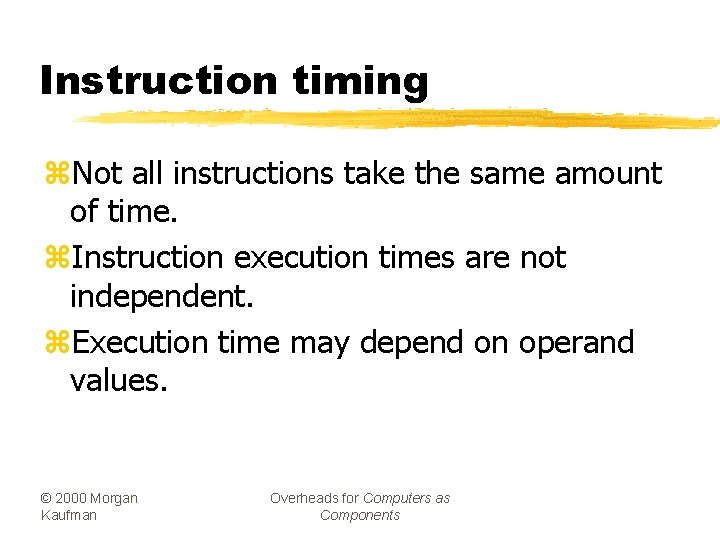 Instruction timing

⌘Not all instructions take the same amount of time.

⌘Instruction execution times are not independent.

⌘Execution time may depend on operand values.

© 2000 Morgan Kaufman

Overheads for Computers as Components